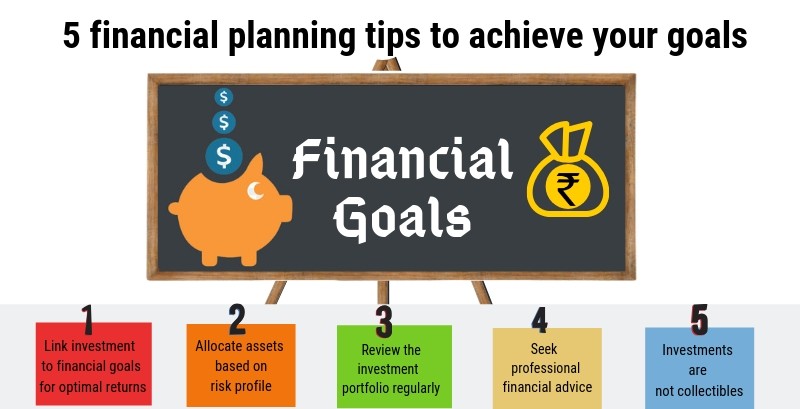 5 financial planning tips to achieve your goals

$
$
$

Financial Goals

₹

1
Link investment to financial goals for optimal returns

2
Allocate assets based on risk profile

3
Review the investment portfolio regularly

4
Seek professional financial advice

5
Investments are not collectibles